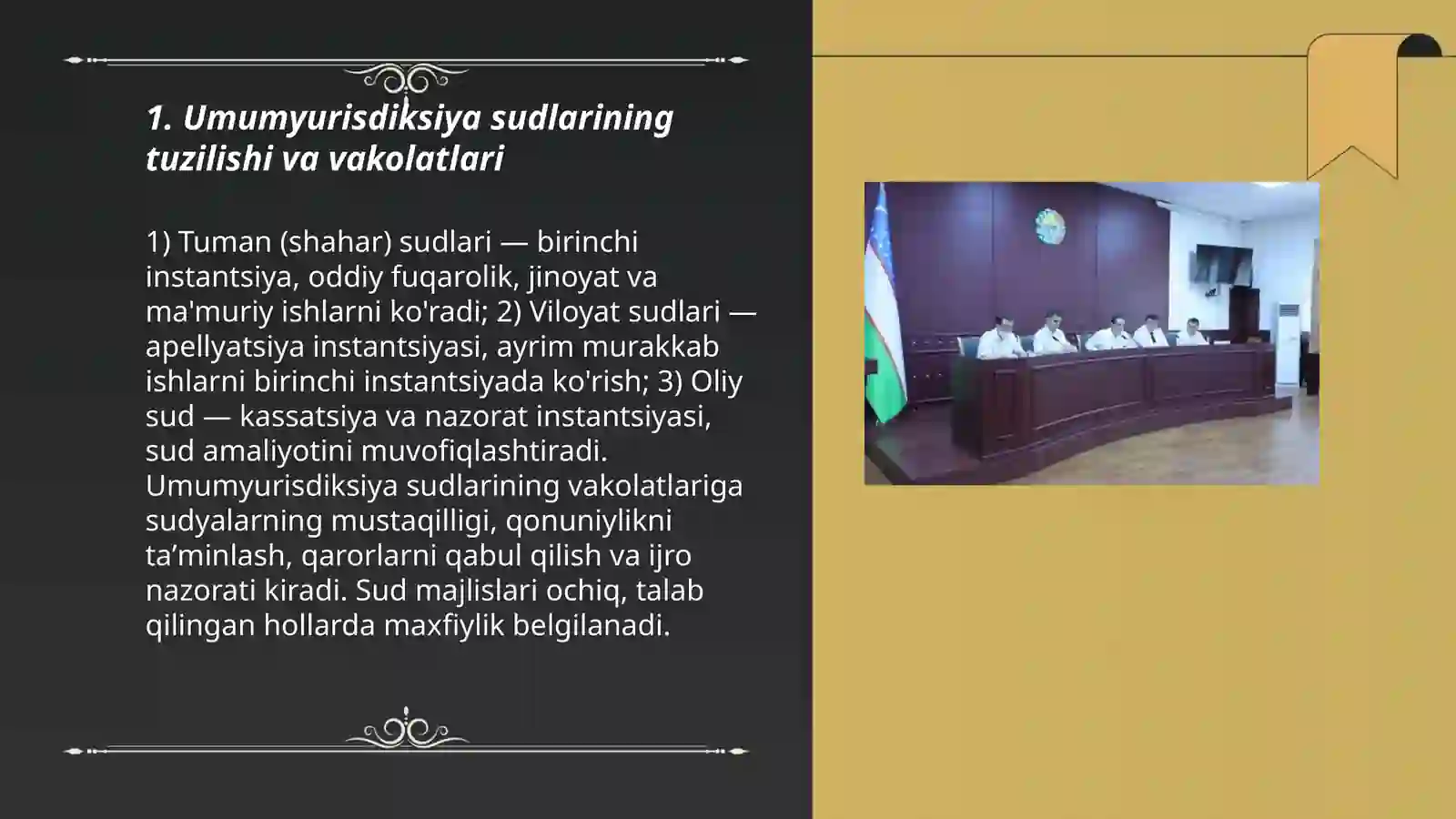 1. Umumyurisdiksiya sudlarining tuzilishi va vakolatlari

1) Tuman (shahar) sudlari — birinchi instantsiya, oddiy fuqarolik, jinoyat va ma'muriy ishlarni ko'radi; 2) Viloyat sudlari — apellyatsiya instantsiyasi, ayrim murakkab ishlarni birinchi instantsiyada ko'rish; 3) Oliy sud — kassatsiya va nazorat instantsiyasi, sud amaliyotini muvofiqlashtiradi. Umumyurisdiksiya sudlarining vakolatlariga sudyalarning mustaqilligi, qonuniylikni ta’minlash, qarorlarni qabul qilish va ijro nazorati kiradi. Sud majlislari ochiq, talab qilingan hollarda maxfiylik belgilanadi.